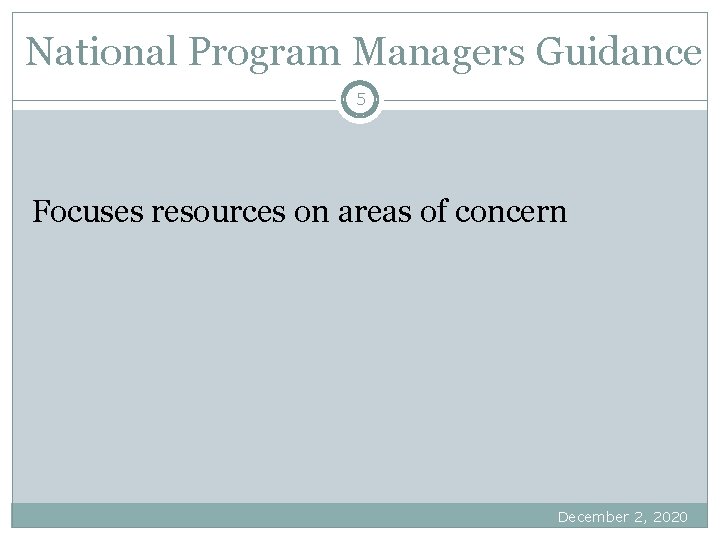 National Program Managers Guidance

5

Focuses resources on areas of concern

December 2, 2020